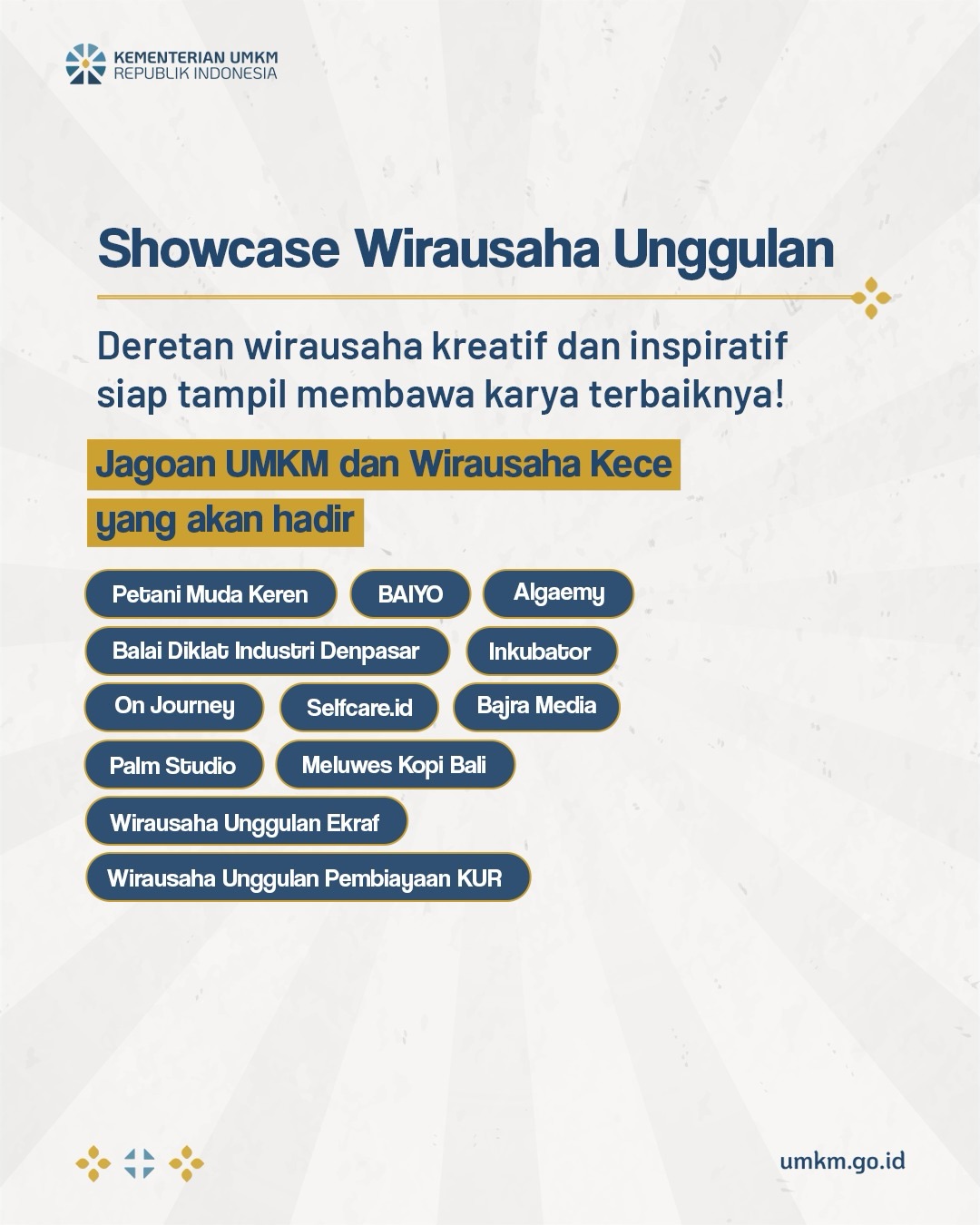 KEMENTERIAN UMKM
REPUBLIK INDONESIA

Showcase Wirausaha Unggulan

Deretan wirausaha kreatif dan inspiratif siap tampil membawa karya terbaiknya!

Jagoan UMKM dan Wirausaha Kece yang akan hadir

Petani Muda Keren
BAIYO
Algaemy
Balai Diklat Industri Denpasar
Inkubator
On Journey
Selfcare.id
Bajra Media
Palm Studio
Meluwes Kopi Bali
Wirausaha Unggulan Ekraf
Wirausaha Unggulan Pembiayaan KUR

umkm.go.id